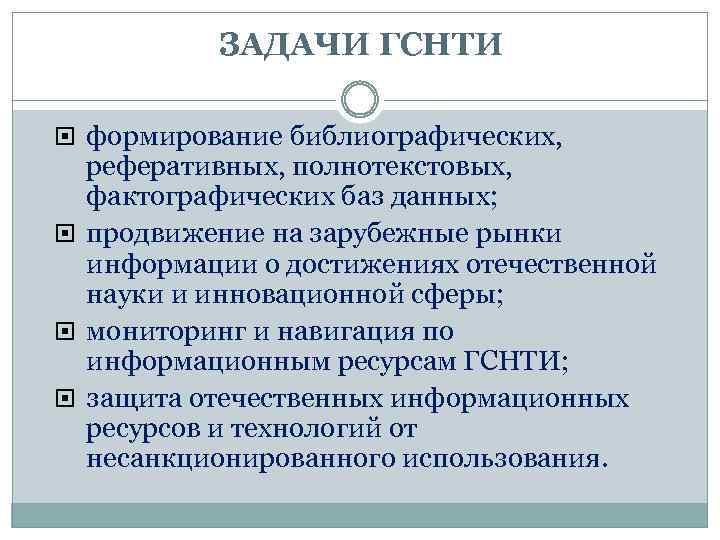 ЗАДАЧИ ГСНТИ

формирование библиографических, реферативных, полнотекстовых, фактографических баз данных;

продвижение на зарубежные рынки информации о достижениях отечественной науки и инновационной сферы;

мониторинг и навигация по информационным ресурсам ГСНТИ;

защита отечественных информационных ресурсов и технологий от несанкционированного использования.